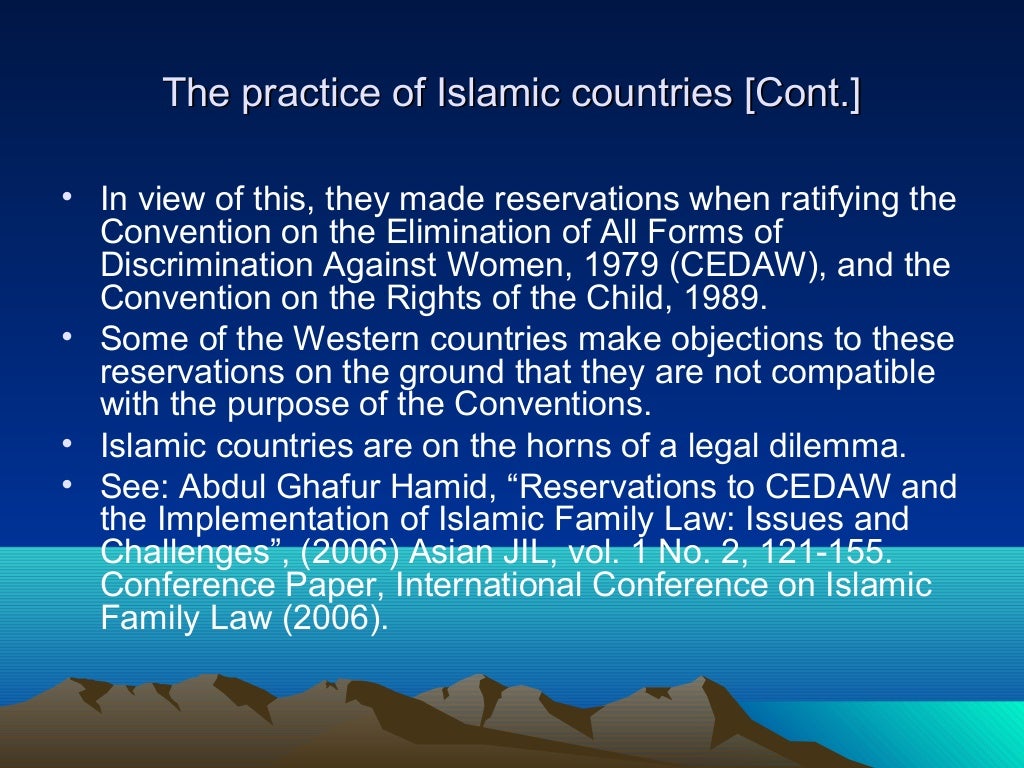 The practice of Islamic countries [Cont.]

• In view of this, they made reservations when ratifying the Convention on the Elimination of All Forms of Discrimination Against Women, 1979 (CEDAW), and the Convention on the Rights of the Child, 1989.
• Some of the Western countries make objections to these reservations on the ground that they are not compatible with the purpose of the Conventions.
• Islamic countries are on the horns of a legal dilemma.
• See: Abdul Ghafur Hamid, “Reservations to CEDAW and the Implementation of Islamic Family Law: Issues and Challenges”, (2006) Asian JIL, vol. 1 No. 2, 121-155. Conference Paper, International Conference on Islamic Family Law (2006).